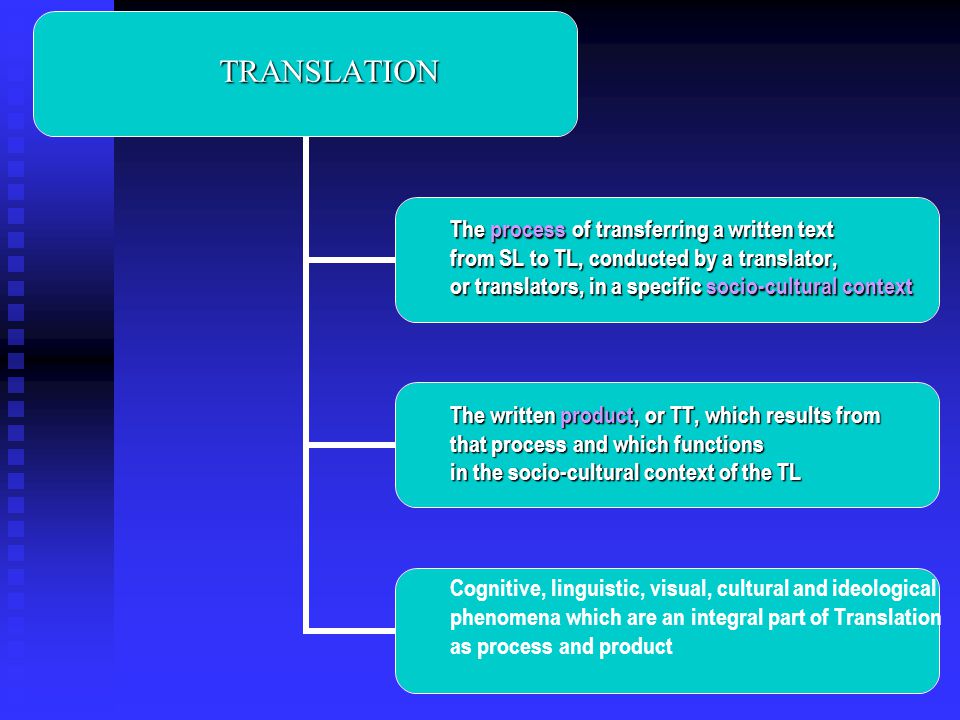 TRANSLATION

The process of transferring a written text from SL to TL, conducted by a translator, or translators, in a specific socio-cultural context

The written product, or TT, which results from that process and which functions in the socio-cultural context of the TL

Cognitive, linguistic, visual, cultural and ideological phenomena which are an integral part of Translation as process and product